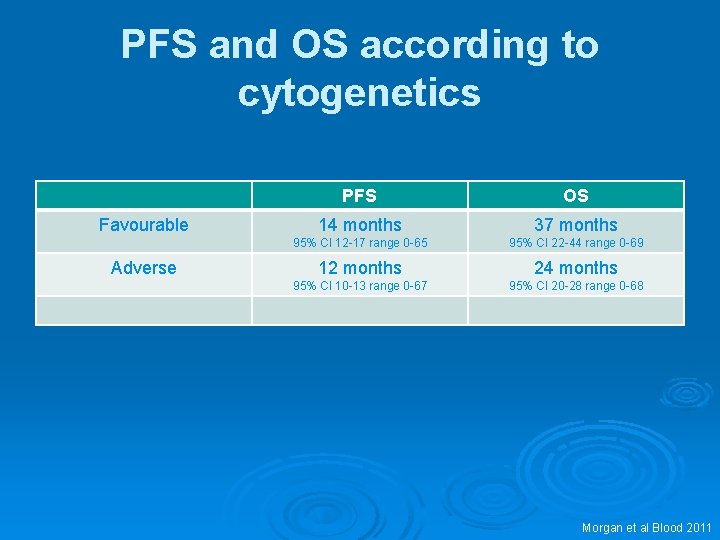 PFS and OS according to cytogenetics

| | PFS | OS |
|---|---|---|
| Favourable | 14 months 95% CI 12-17 range 0-65 | 37 months 95% CI 22-44 range 0-69 |
| Adverse | 12 months 95% CI 10-13 range 0-67 | 24 months 95% CI 20-28 range 0-68 |
| | | |

Morgan et al Blood 2011